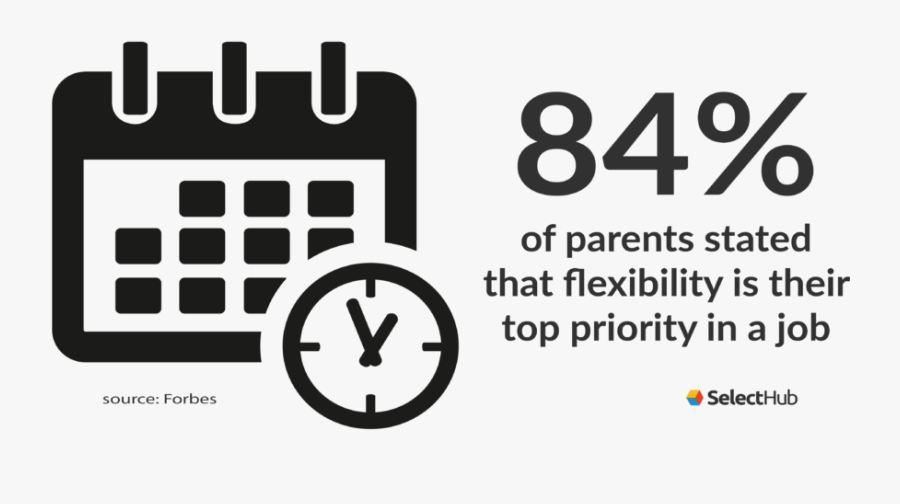 84%
of parents stated that flexibility is their top priority in a job

source: Forbes

SelectHub